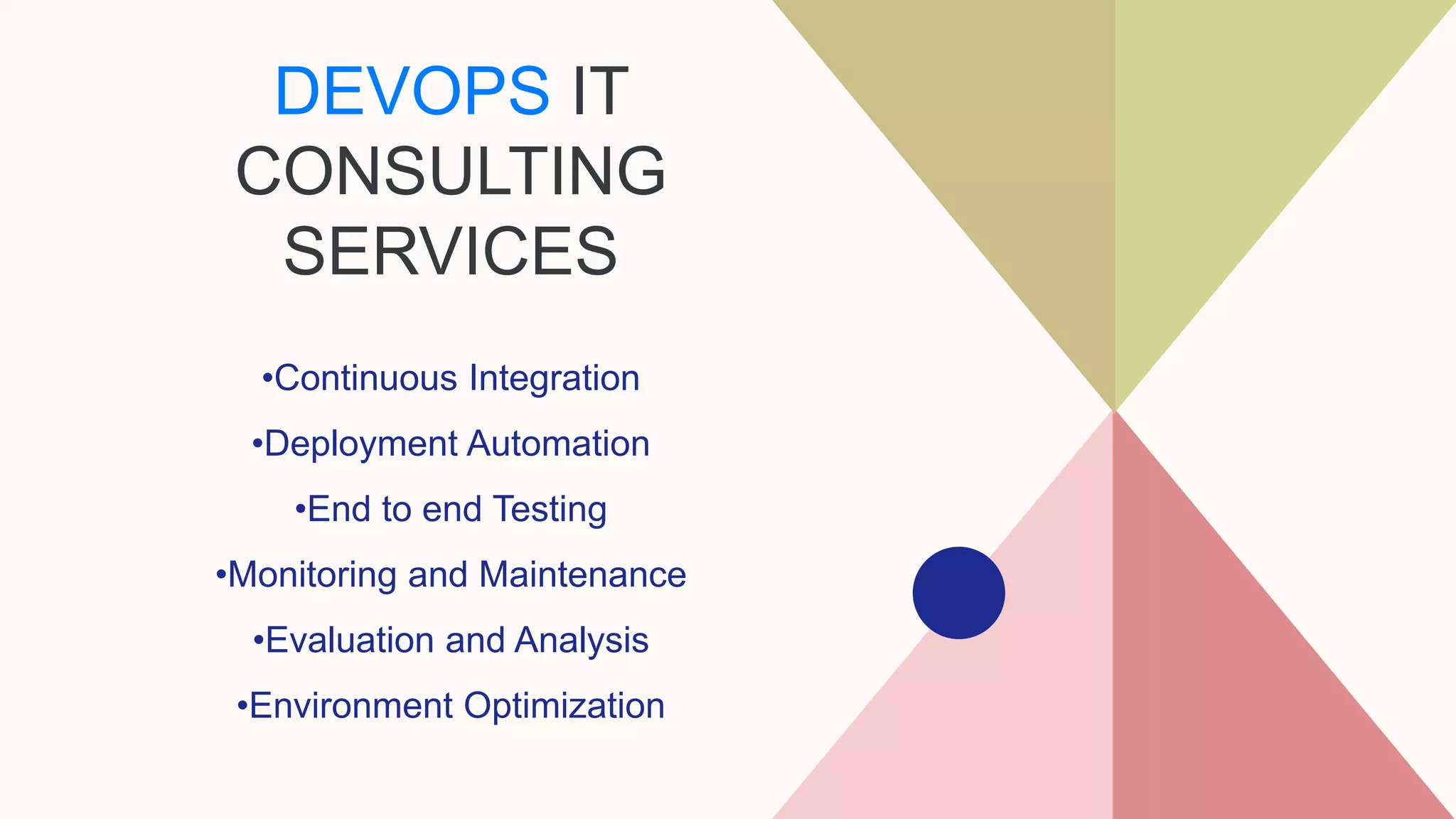 DEVOPS IT CONSULTING SERVICES

•Continuous Integration

•Deployment Automation

•End to end Testing

•Monitoring and Maintenance

•Evaluation and Analysis

•Environment Optimization